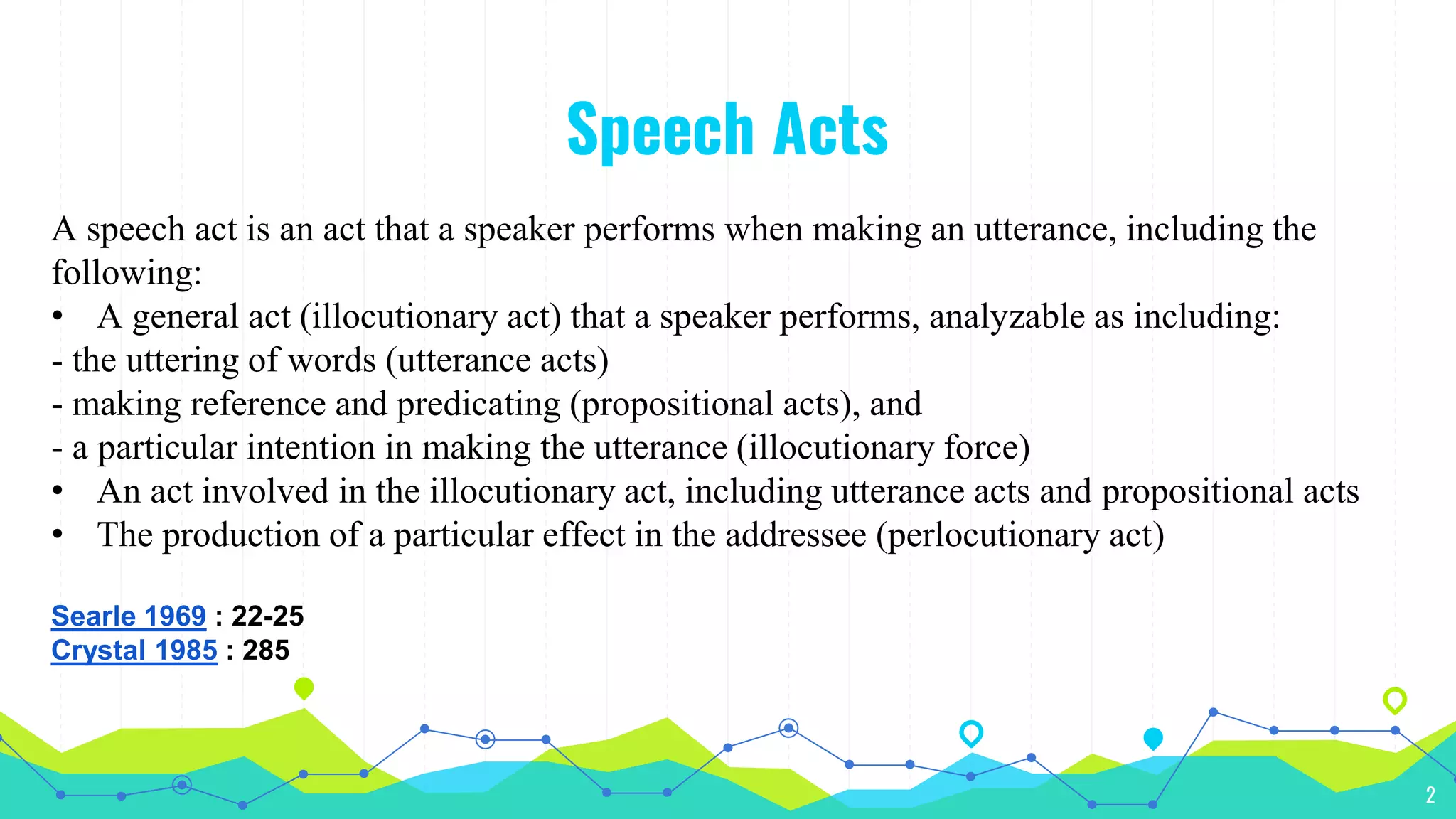 Speech Acts

A speech act is an act that a speaker performs when making an utterance, including the following:
• A general act (illocutionary act) that a speaker performs, analyzable as including:
- the uttering of words (utterance acts)
- making reference and predicating (propositional acts), and
- a particular intention in making the utterance (illocutionary force)
• An act involved in the illocutionary act, including utterance acts and propositional acts
• The production of a particular effect in the addressee (perlocutionary act)

Searle 1969 : 22-25
Crystal 1985 : 285

2